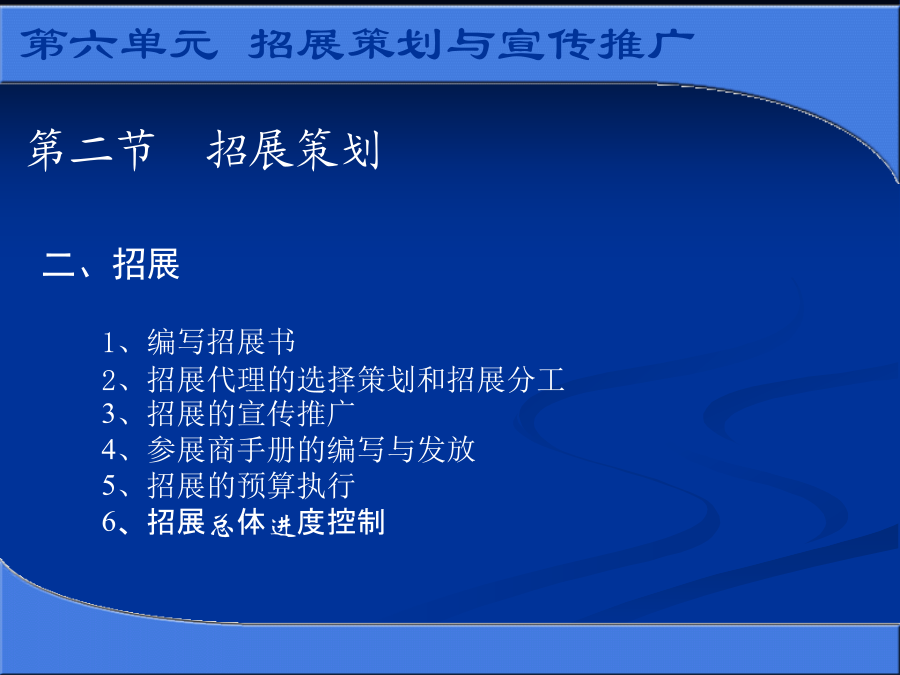 第六单元 招展策划与宣传推广

第二节 招展策划

二、招展

1、编写招展书
2、招展代理的选择策划和招展分工
3、招展的宣传推广
4、参展商手册的编写与发放
5、招展的预算执行
6、招展总体进度控制